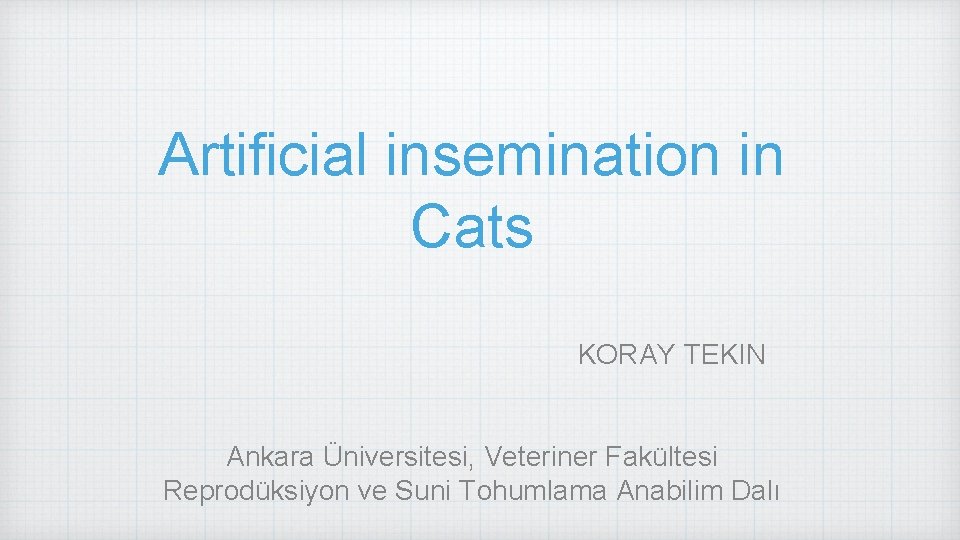 Artificial insemination in Cats

KORAY TEKIN

Ankara Üniversitesi, Veteriner Fakültesi
Reprodüksiyon ve Suni Tohumlama Anabilim Dalı